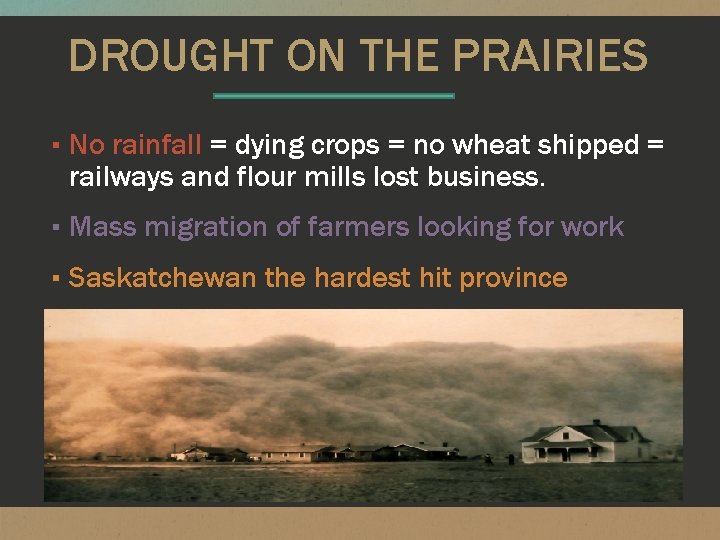 DROUGHT ON THE PRAIRIES

▪ No rainfall = dying crops = no wheat shipped = railways and flour mills lost business.

▪ Mass migration of farmers looking for work

▪ Saskatchewan the hardest hit province